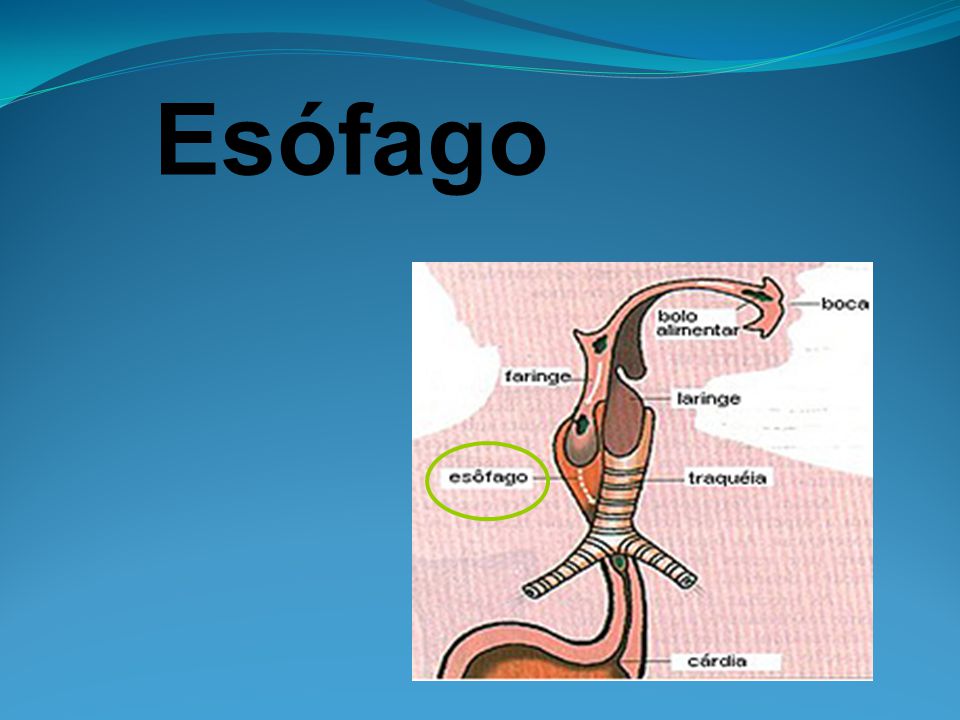 Esófago

bolo alimentar
boca
faringe
laringe
esôfago
traquéia
cárdia